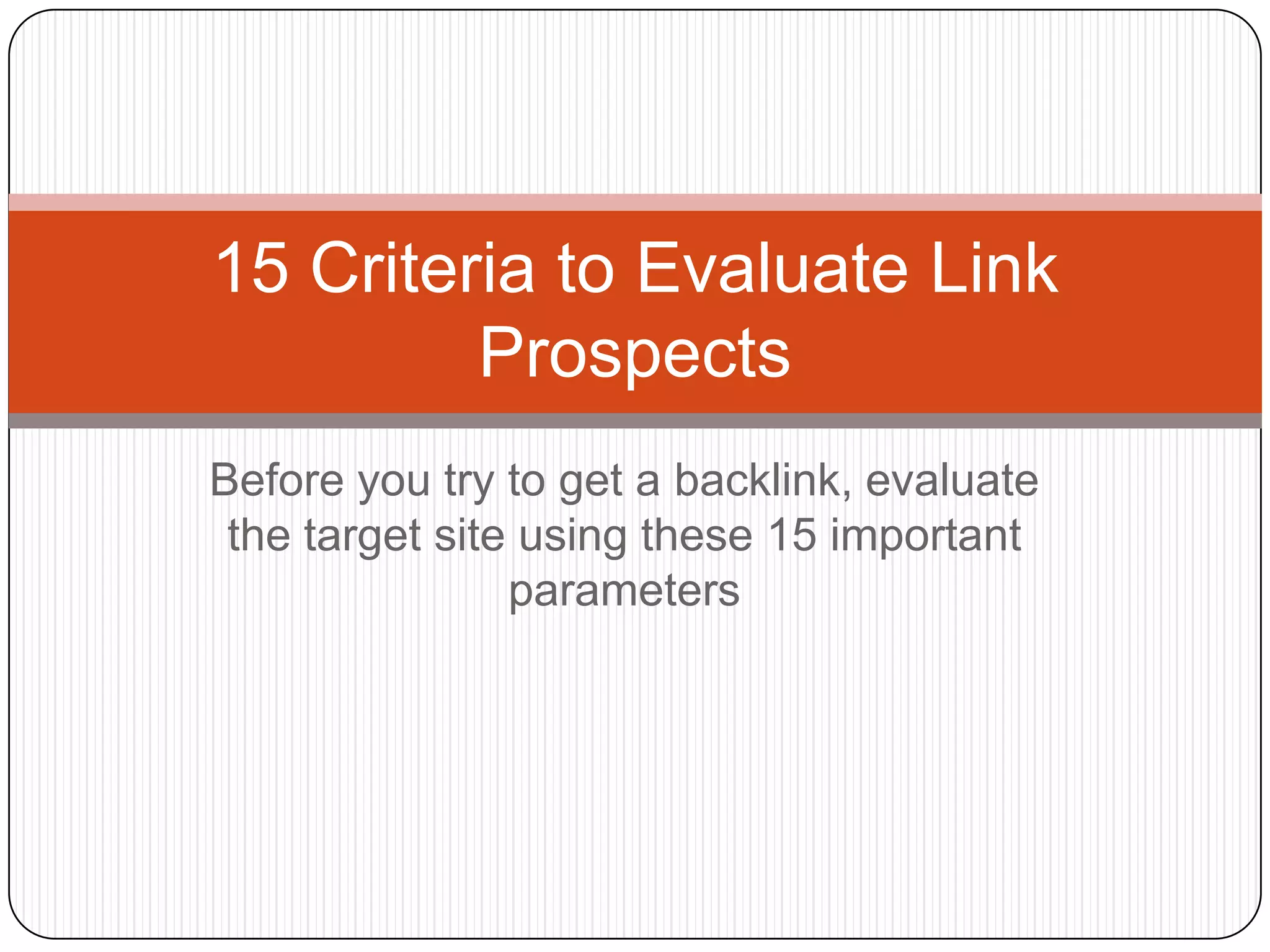 15 Criteria to Evaluate Link Prospects

Before you try to get a backlink, evaluate the target site using these 15 important parameters